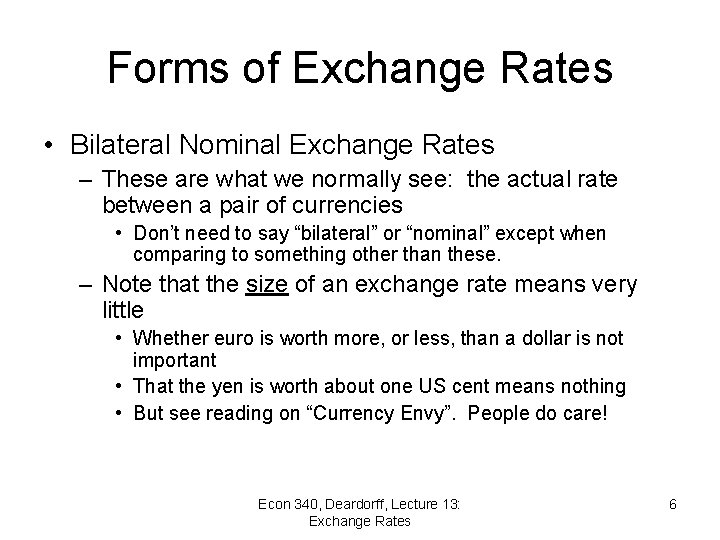 Forms of Exchange Rates

• Bilateral Nominal Exchange Rates
– These are what we normally see: the actual rate between a pair of currencies
• Don't need to say "bilateral" or "nominal" except when comparing to something other than these.
– Note that the size of an exchange rate means very little
• Whether euro is worth more, or less, than a dollar is not important
• That the yen is worth about one US cent means nothing
• But see reading on "Currency Envy". People do care!

Econ 340, Deardorff, Lecture 13: Exchange Rates

6